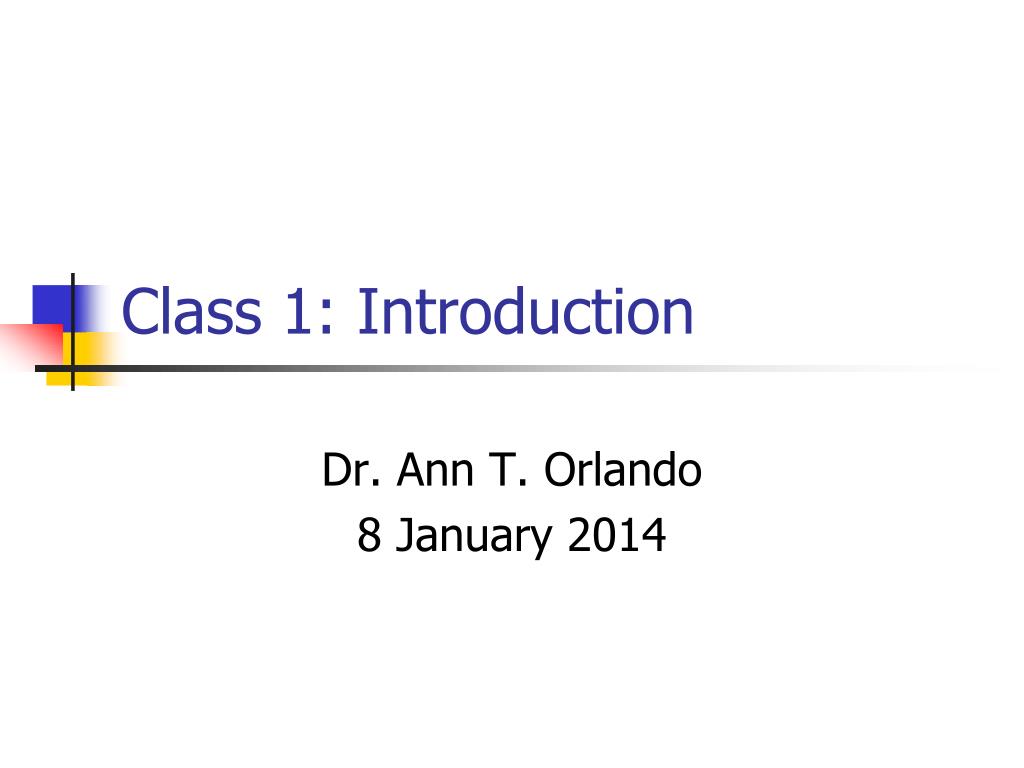 Class 1: Introduction

Dr. Ann T. Orlando
8 January 2014